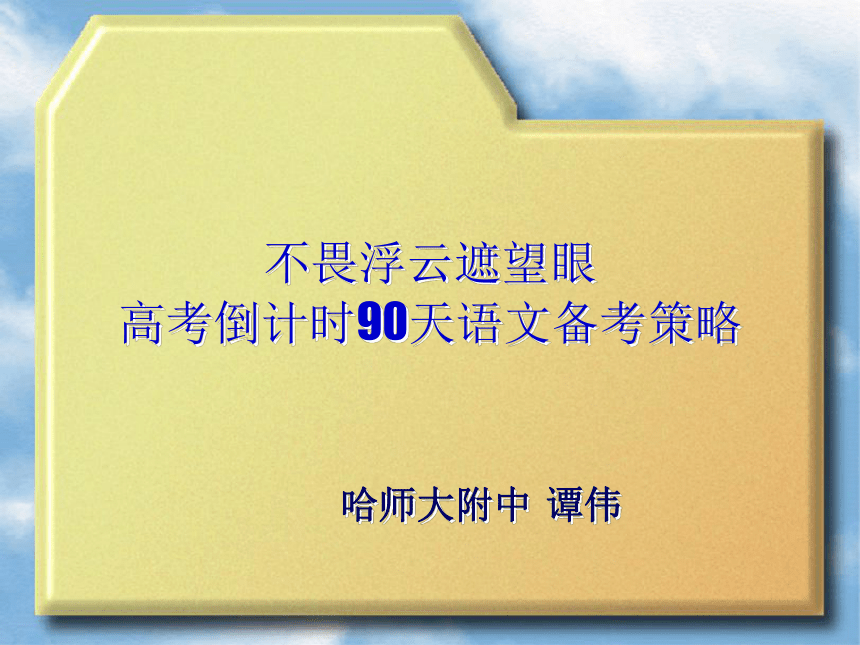 不畏浮云遮望眼
高考倒计时90天语文备考策略

哈师大附中 谭伟